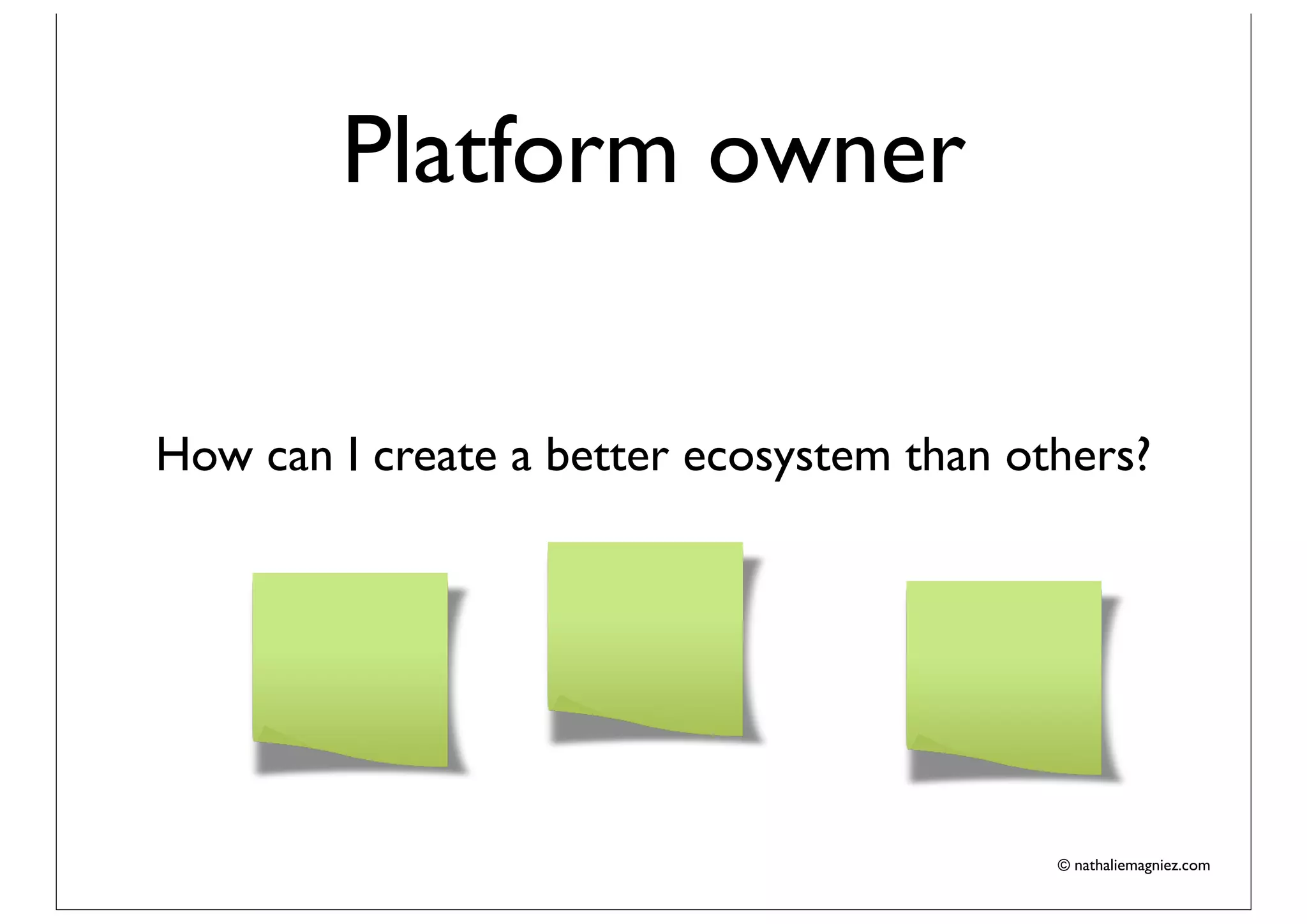 Platform owner

How can I create a better ecosystem than others?

© nathaliemagniez.com